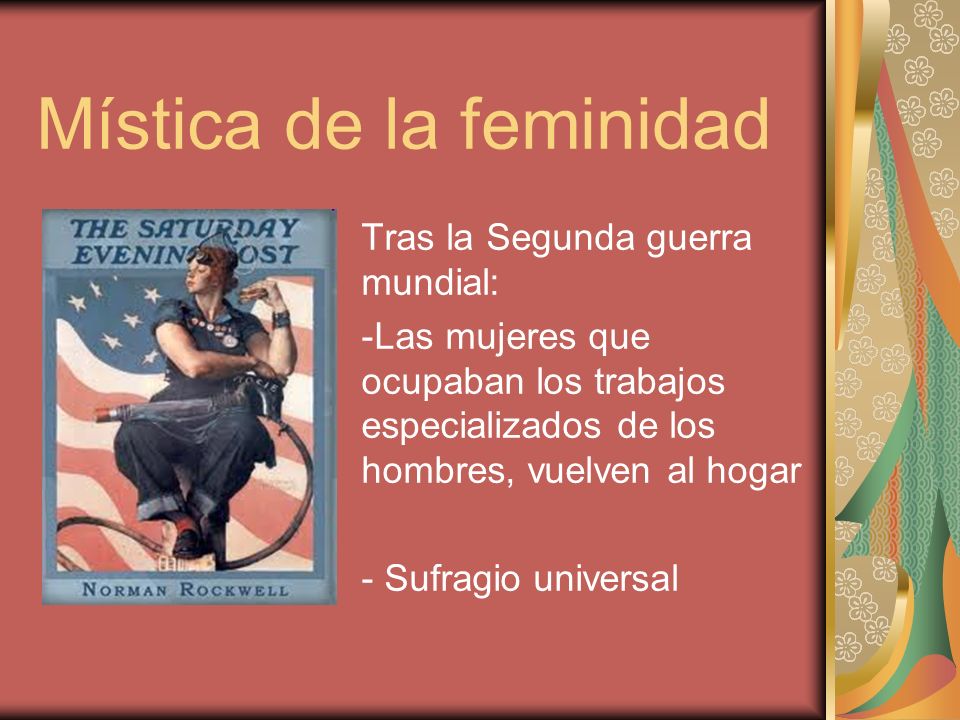 Mística de la feminidad

THE SATURDAY EVENING POST

NORMAN ROCKWELL

Tras la Segunda guerra mundial:

-Las mujeres que ocupaban los trabajos especializados de los hombres, vuelven al hogar

- Sufragio universal